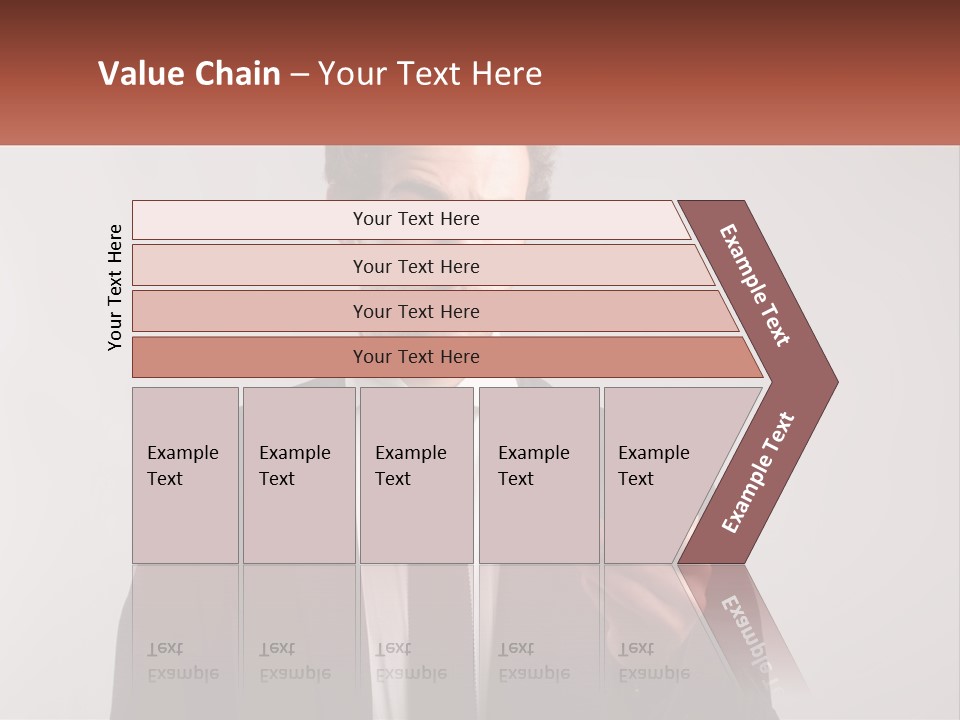 Value Chain – Your Text Here

Your Text Here

Your Text Here

Your Text Here

Your Text Here

Your Text Here

Example Text

Example Text

Example Text

Example Text

Example Text

Example Text

Example Text